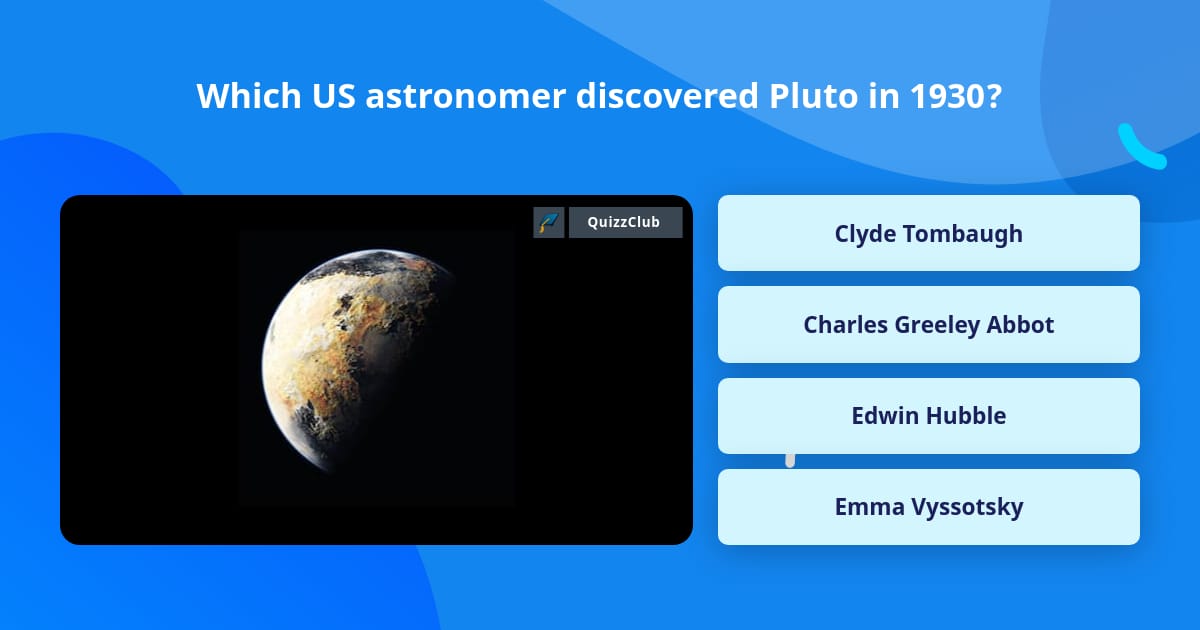 Which US astronomer discovered Pluto in 1930?

QuizzClub

Clyde Tombaugh

Charles Greeley Abbot

Edwin Hubble

Emma Vyssotsky